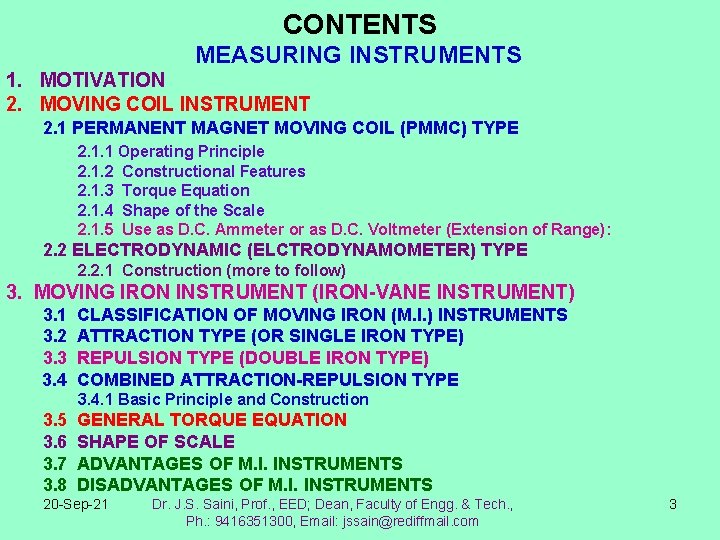 CONTENTS
MEASURING INSTRUMENTS

1. MOTIVATION
2. MOVING COIL INSTRUMENT
2.1 PERMANENT MAGNET MOVING COIL (PMMC) TYPE
2.1.1 Operating Principle
2.1.2 Constructional Features
2.1.3 Torque Equation
2.1.4 Shape of the Scale
2.1.5 Use as D.C. Ammeter or as D.C. Voltmeter (Extension of Range):
2.2 ELECTRODYNAMIC (ELCTRODYNAMOMETER) TYPE
2.2.1 Construction (more to follow)
3. MOVING IRON INSTRUMENT (IRON-VANE INSTRUMENT)
3.1 CLASSIFICATION OF MOVING IRON (M.I.) INSTRUMENTS
3.2 ATTRACTION TYPE (OR SINGLE IRON TYPE)
3.3 REPULSION TYPE (DOUBLE IRON TYPE)
3.4 COMBINED ATTRACTION-REPULSION TYPE
3.4.1 Basic Principle and Construction
3.5 GENERAL TORQUE EQUATION
3.6 SHAPE OF SCALE
3.7 ADVANTAGES OF M.I. INSTRUMENTS
3.8 DISADVANTAGES OF M.I. INSTRUMENTS

20-Sep-21 Dr. J.S. Saini, Prof., EED; Dean, Faculty of Engg. & Tech., Ph.: 9416351300, Email: jssain@rediffmail.com 3